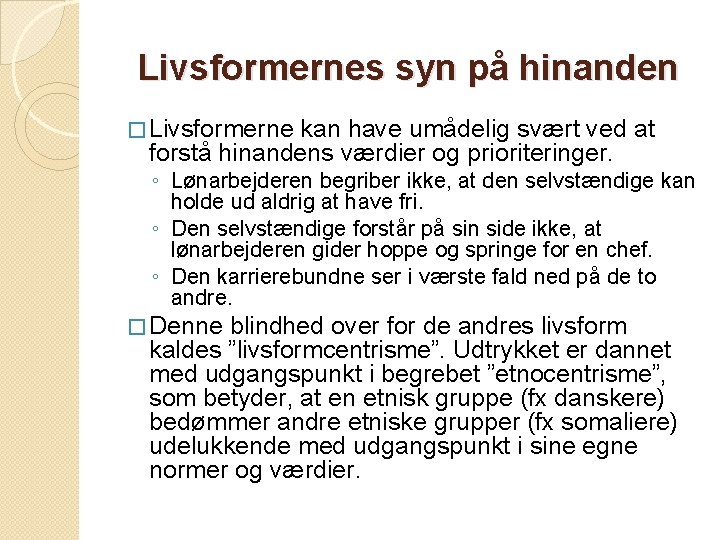 Livsformernes syn på hinanden

□ Livsformerne kan have umådelig svært ved at forstå hinandens værdier og prioriteringer.

◦ Lønarbejderen begriber ikke, at den selvstændige kan holde ud aldrig at have fri.

◦ Den selvstændige forstår på sin side ikke, at lønarbejderen gider hoppe og springe for en chef.

◦ Den karrierebundne ser i værste fald ned på de to andre.

□ Denne blindhed over for de andres livsform kaldes ”livsformcentrisme”. Udtrykket er dannet med udgangspunkt i begrebet ”etnocentrisme”, som betyder, at en etnisk gruppe (fx danskere) bedømmer andre etniske grupper (fx somaliere) udelukkende med udgangspunkt i sine egne normer og værdier.